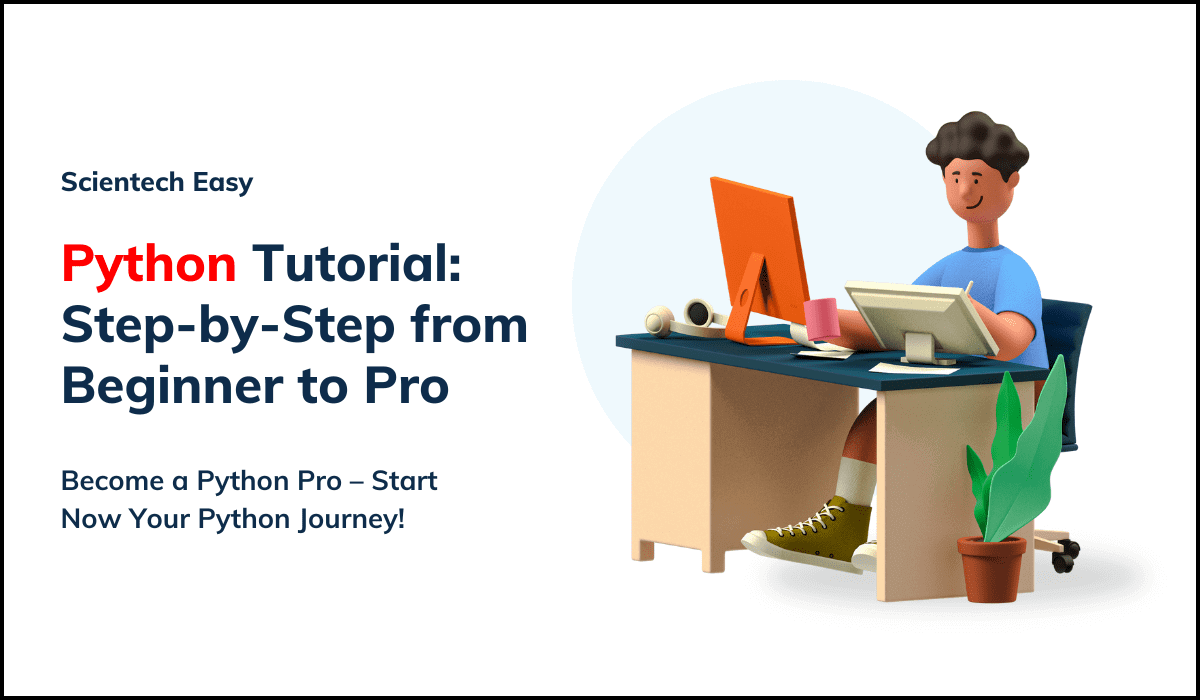 Scientech Easy

Python Tutorial: Step-by-Step from Beginner to Pro

Become a Python Pro – Start Now Your Python Journey!